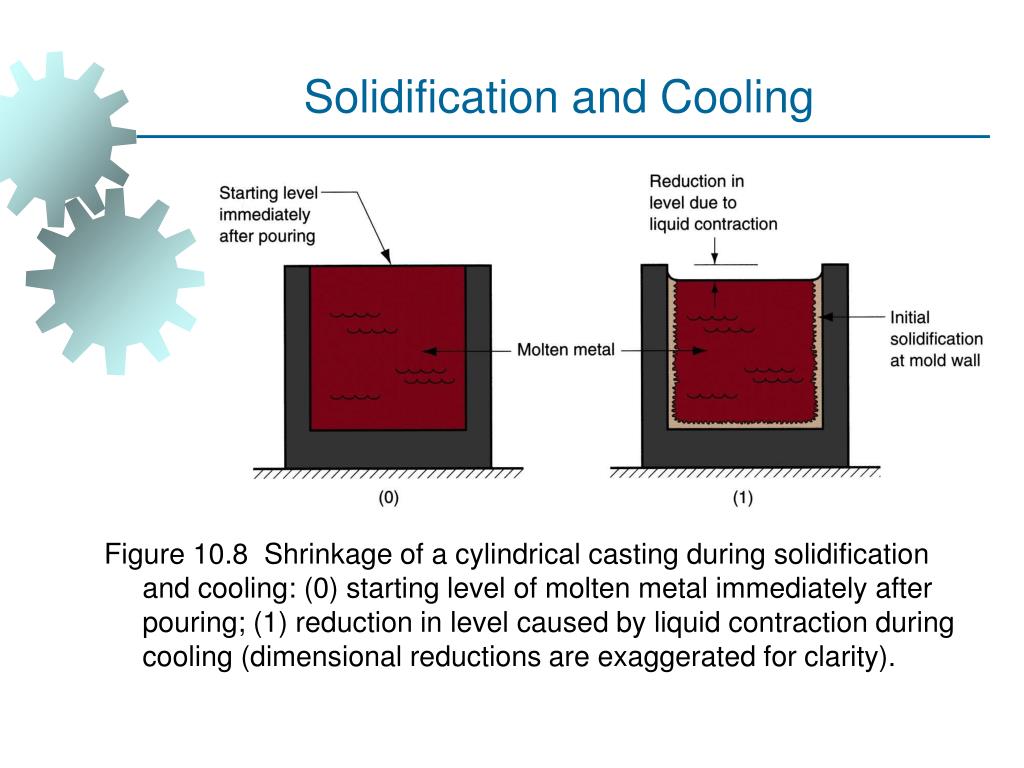 Solidification and Cooling

Starting level immediately after pouring

Reduction in level due to liquid contraction

Molten metal

Initial solidification at mold wall

(0)

(1)

Figure 10.8 Shrinkage of a cylindrical casting during solidification and cooling: (0) starting level of molten metal immediately after pouring; (1) reduction in level caused by liquid contraction during cooling (dimensional reductions are exaggerated for clarity).